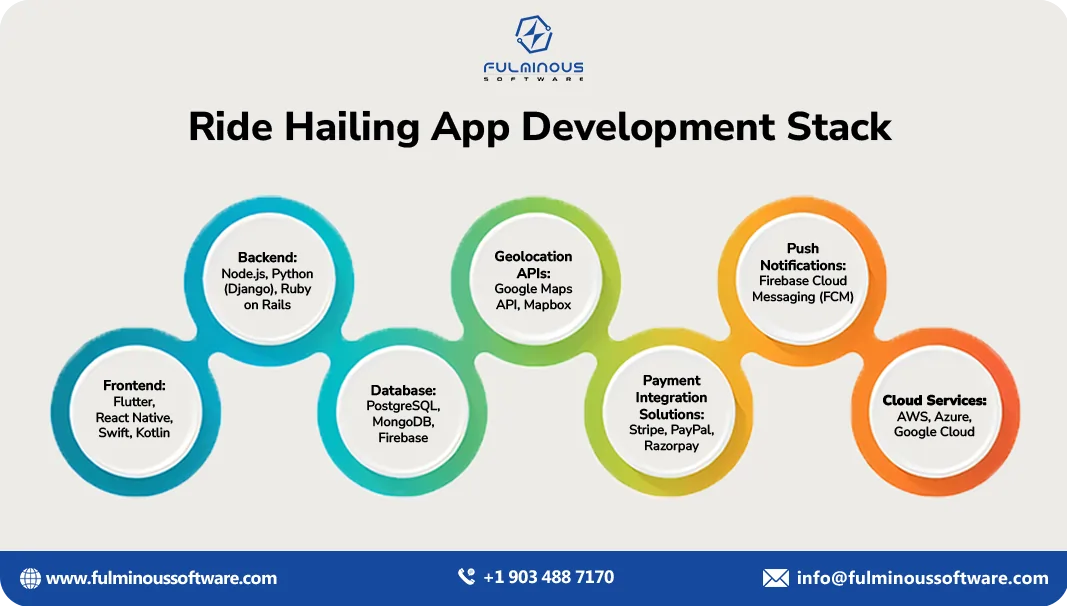 FULMINOUS
SOFTWARE

Ride Hailing App Development Stack

Frontend:
Flutter, React Native, Swift, Kotlin

Backend:
Node.js, Python (Django), Ruby on Rails

Database:
PostgreSQL, MongoDB, Firebase

Geolocation APIs:
Google Maps API, Mapbox

Payment Integration Solutions:
Stripe, PayPal, Razorpay

Push Notifications:
Firebase Cloud Messaging (FCM)

Cloud Services:
AWS, Azure, Google Cloud

www.fulminoussoftware.com
+1 903 488 7170
info@fulminoussoftware.com